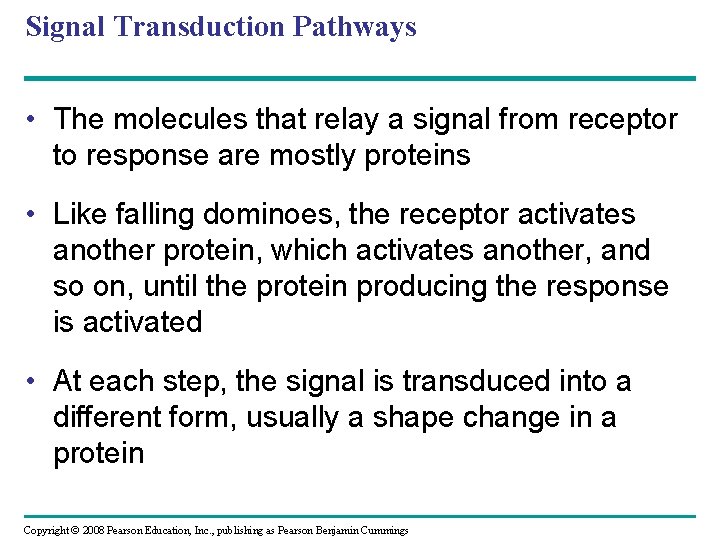 Signal Transduction Pathways

• The molecules that relay a signal from receptor to response are mostly proteins

• Like falling dominoes, the receptor activates another protein, which activates another, and so on, until the protein producing the response is activated

• At each step, the signal is transduced into a different form, usually a shape change in a protein

Copyright © 2008 Pearson Education, Inc., publishing as Pearson Benjamin Cummings